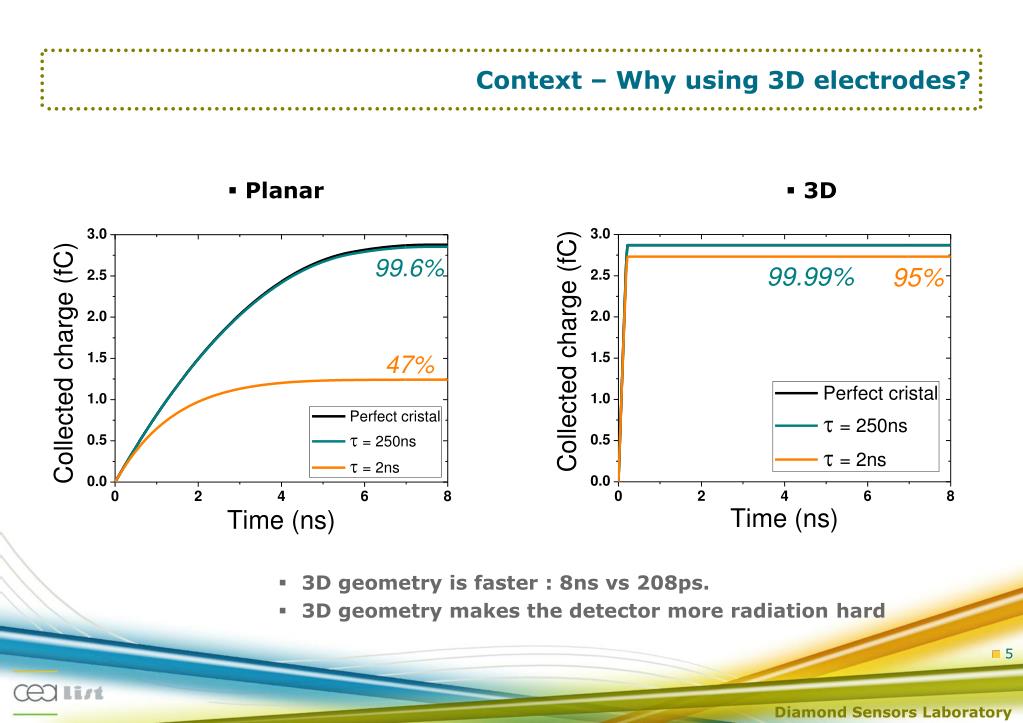 Context – Why using 3D electrodes?

▪ Planar

Collected charge (fC)

3.0
2.5
2.0
1.5
1.0
0.5
0.0

99.6%

47%

Perfect cristal
$\tau$ = 250ns
$\tau$ = 2ns

0 2 4 6 8

Time (ns)

▪ 3D

Collected charge (fC)

3.0
2.5
2.0
1.5
1.0
0.5
0.0

99.99%

95%

Perfect cristal
$\tau$ = 250ns
$\tau$ = 2ns

0 2 4 6 8

Time (ns)

▪ 3D geometry is faster : 8ns vs 208ps.
▪ 3D geometry makes the detector more radiation hard

5

cea list

Diamond Sensors Laboratory